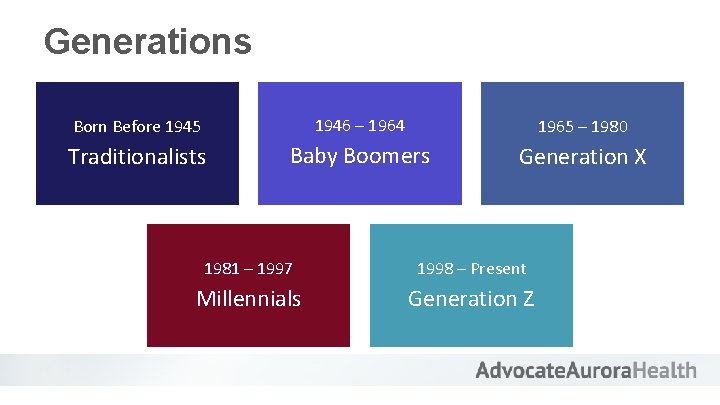 Generations

Born Before 1945
Traditionalists

1946 – 1964
Baby Boomers

1965 – 1980
Generation X

1981 – 1997
Millennials

1998 – Present
Generation Z

AdvocateAuroraHealth